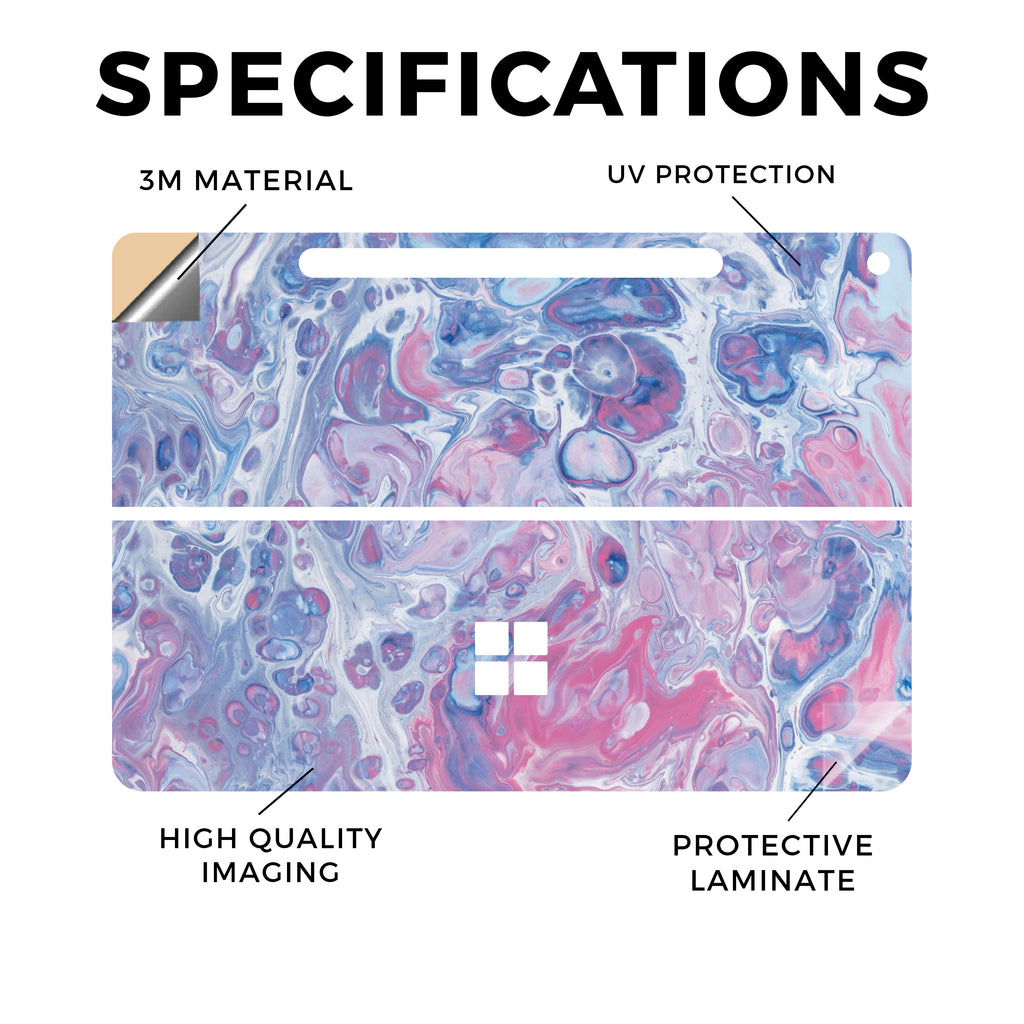 SPECIFICATIONS

3M MATERIAL

UV PROTECTION

HIGH QUALITY IMAGING

PROTECTIVE LAMINATE